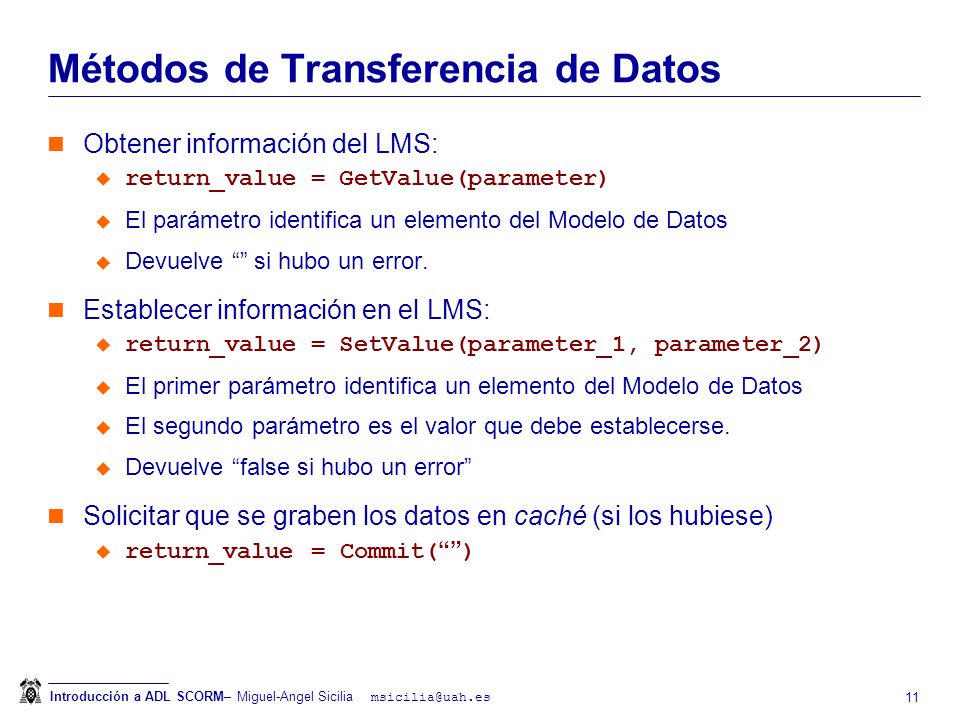 Métodos de Transferencia de Datos

Obtener información del LMS:

return_value = GetValue(parameter)

El parámetro identifica un elemento del Modelo de Datos

Devuelve “” si hubo un error.

Establecer información en el LMS:

return_value = SetValue(parameter_1, parameter_2)

El primer parámetro identifica un elemento del Modelo de Datos

El segundo parámetro es el valor que debe establecerse.

Devuelve “false si hubo un error”

Solicitar que se graben los datos en caché (si los hubiese)

return_value = Commit(“”)

Introducción a ADL SCORM– Miguel-Angel Sicilia msicilia@uah.es

11